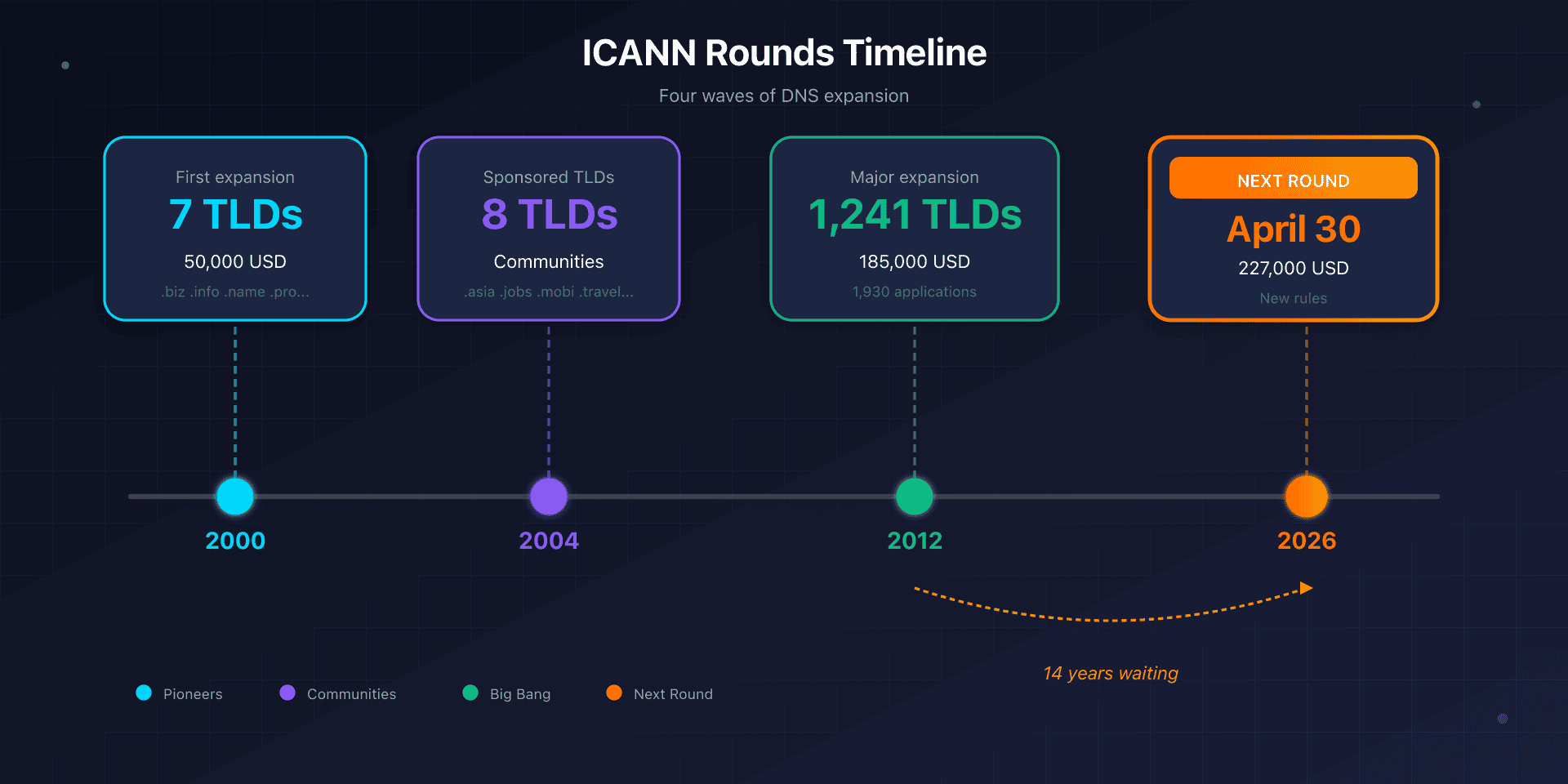 ICANN Rounds Timeline

Four waves of DNS expansion

First expansion
7 TLDs
50,000 USD
.biz .info .name .pro...

Sponsored TLDs
8 TLDs
Communities
.asia .jobs .mobi .travel...

Major expansion
1,241 TLDs
185,000 USD
1,930 applications

NEXT ROUND
April 30
227,000 USD
New rules

2000

2004

2012

2026

14 years waiting

Pioneers

Communities

Big Bang

Next Round